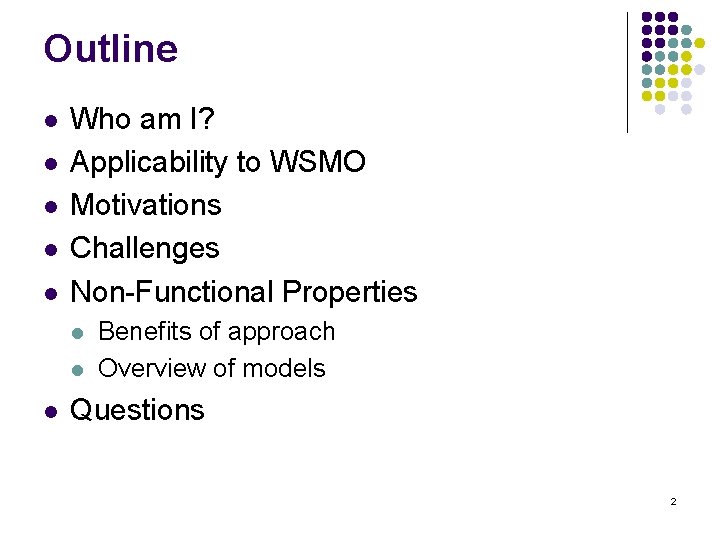 Outline

- Who am I?
- Applicability to WSMO
- Motivations
- Challenges
- Non-Functional Properties
  - Benefits of approach
  - Overview of models
- Questions

2